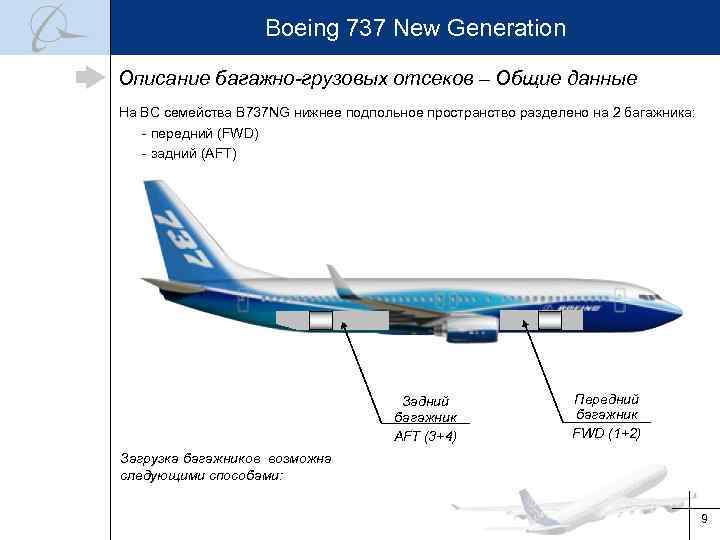 Boeing 737 New Generation

Описание багажно-грузовых отсеков – Общие данные

На ВС семейства B737NG нижнее подпольное пространство разделено на 2 багажника:
- передний (FWD)
- задний (AFT)

737

BOEING

Задний багажник
AFT (3+4)

Передний багажник
FWD (1+2)

Загрузка багажников возможна следующими способами:

9